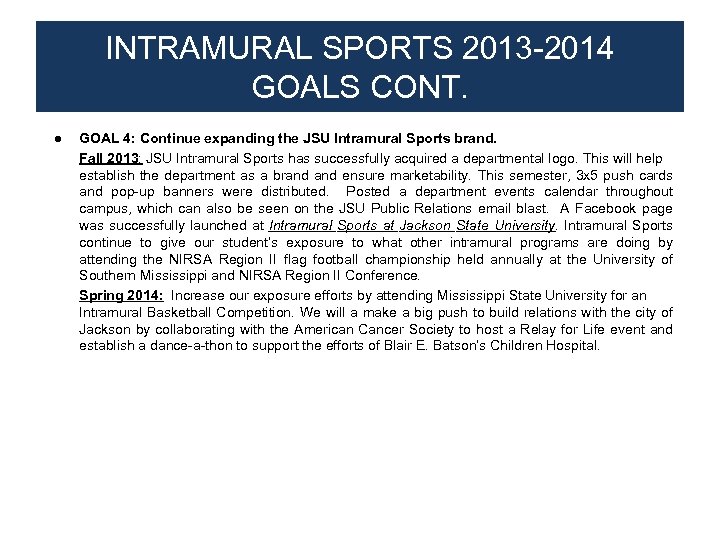 INTRAMURAL SPORTS 2013-2014 GOALS CONT.

● GOAL 4: Continue expanding the JSU Intramural Sports brand.

Fall 2013: JSU Intramural Sports has successfully acquired a departmental logo. This will help establish the department as a brand and ensure marketability. This semester, 3x5 push cards and pop-up banners were distributed. Posted a department events calendar throughout campus, which can also be seen on the JSU Public Relations email blast. A Facebook page was successfully launched at Intramural Sports at Jackson State University. Intramural Sports continue to give our student's exposure to what other intramural programs are doing by attending the NIRSA Region II flag football championship held annually at the University of Southern Mississippi and NIRSA Region II Conference.

Spring 2014: Increase our exposure efforts by attending Mississippi State University for an Intramural Basketball Competition. We will a make a big push to build relations with the city of Jackson by collaborating with the American Cancer Society to host a Relay for Life event and establish a dance-a-thon to support the efforts of Blair E. Batson's Children Hospital.